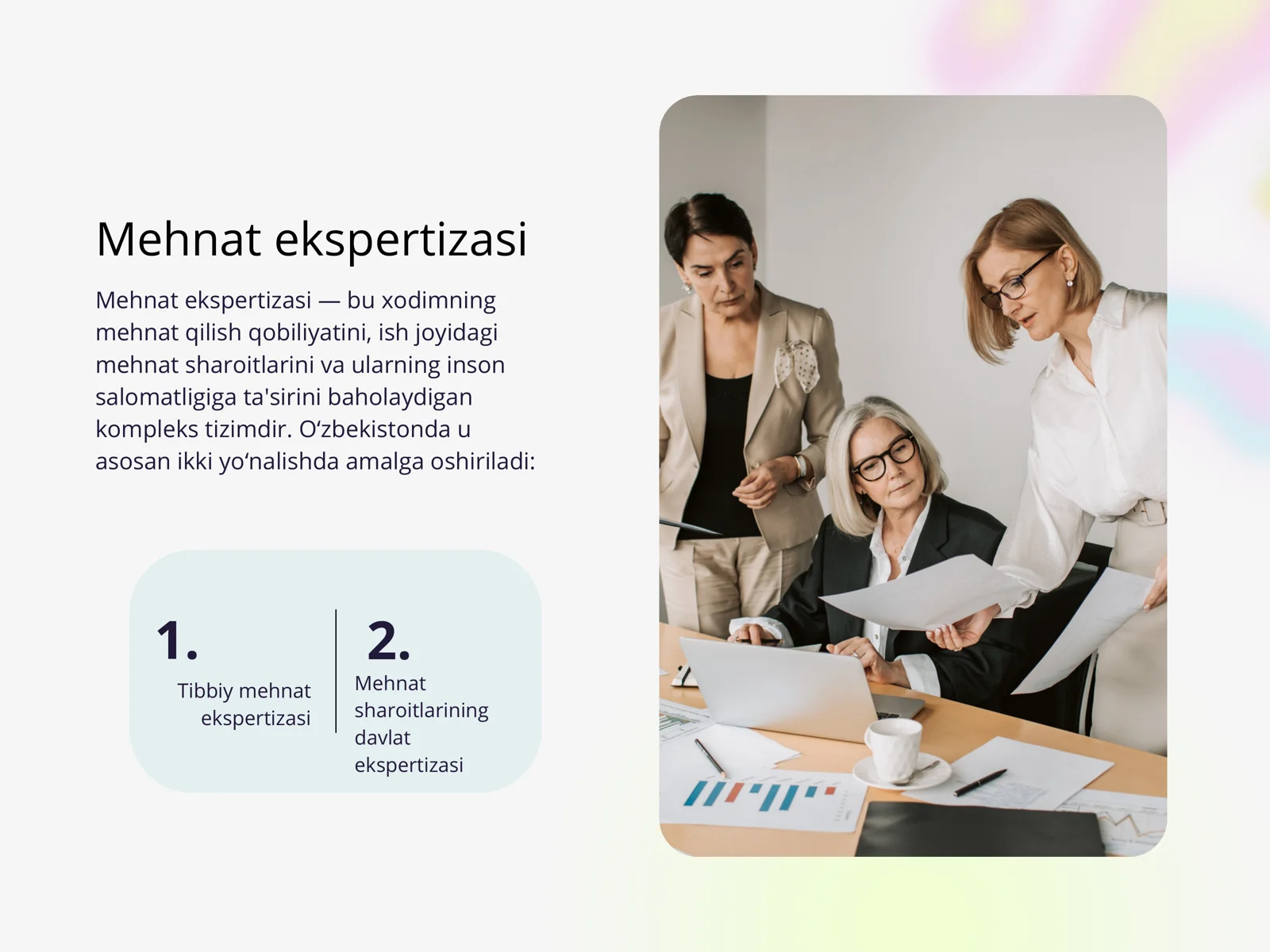 Mehnat ekspertizasi

Mehnat ekspertizasi — bu xodimning mehnat qilish qobiliyatini, ish joyidagi mehnat sharoitlarini va ularning inson salomatligiga ta'sirini baholaydigan kompleks tizimdir. O‘zbekistonda u asosan ikki yo‘nalishda amalga oshiriladi:

1.

Tibbiy mehnat ekspertizasi

2.

Mehnat sharoitlarining davlat ekspertizasi